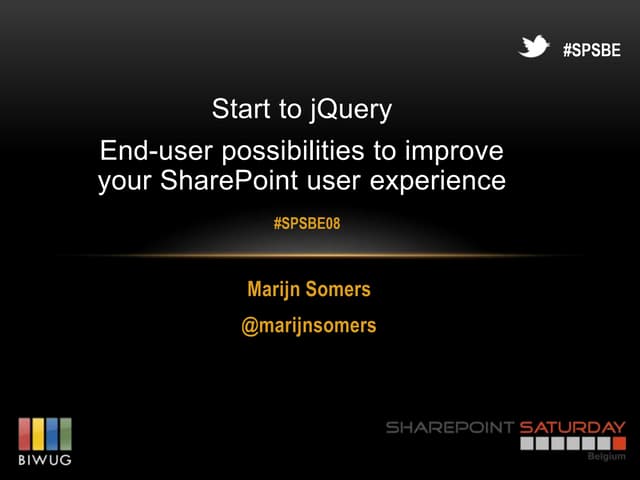 #SPSBE

Start to jQuery

End-user possibilities to improve your SharePoint user experience

#SPSBE08

Marijn Somers

@marijnsomers

BIWUG

SHAREPOINT SATURDAY

Belgium